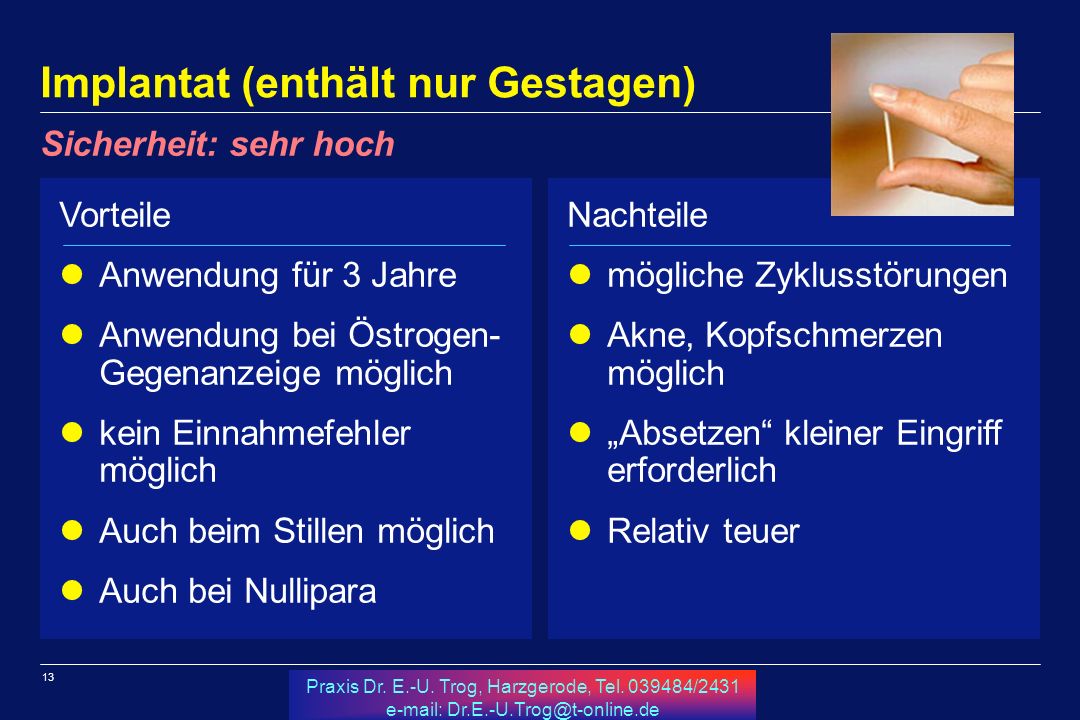 Implantat (enthält nur Gestagen)

Sicherheit: sehr hoch

Vorteile

- Anwendung für 3 Jahre
- Anwendung bei Östrogen-Gegenanzeige möglich
- kein Einnahmefehler möglich
- Auch beim Stillen möglich
- Auch bei Nullipara

Nachteile

- mögliche Zyklusstörungen
- Akne, Kopfschmerzen möglich
- „Absetzen“ kleiner Eingriff erforderlich
- Relativ teuer

13

Praxis Dr. E.-U. Trog, Harzgerode, Tel. 039484/2431
e-mail: Dr.E.-U.Trog@t-online.de